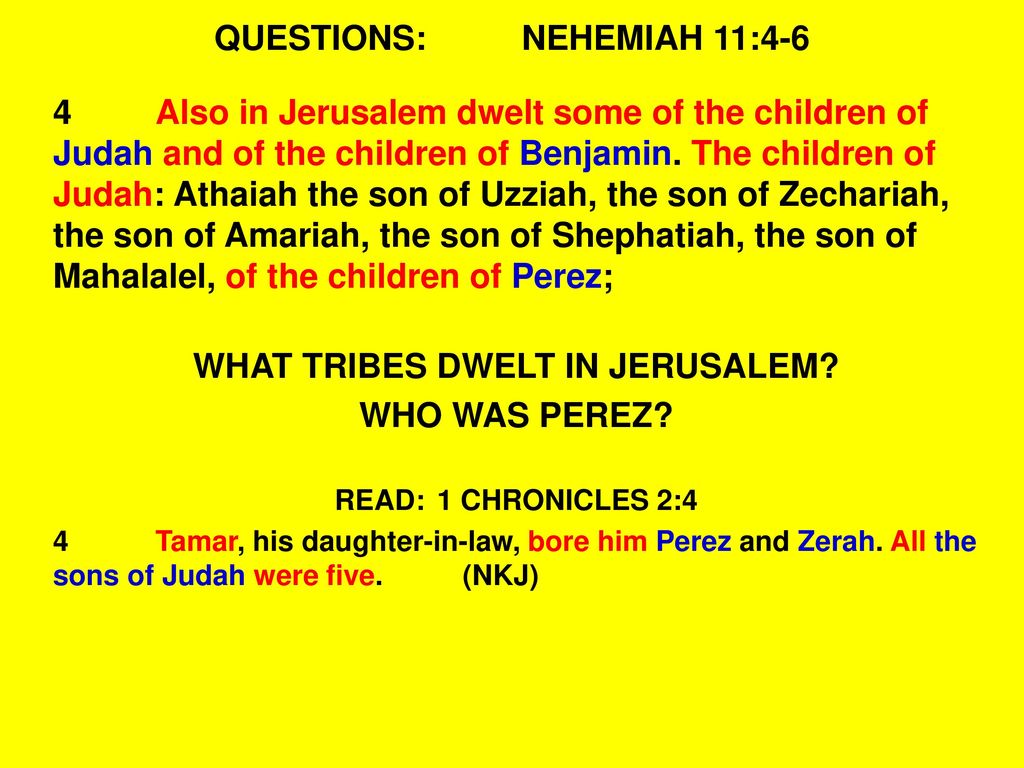 QUESTIONS: NEHEMIAH 11:4-6

4 Also in Jerusalem dwelt some of the children of Judah and of the children of Benjamin. The children of Judah: Athaiah the son of Uzziah, the son of Zechariah, the son of Amariah, the son of Shephatiah, the son of Mahalalel, of the children of Perez;

WHAT TRIBES DWELT IN JERUSALEM?

WHO WAS PEREZ?

READ: 1 CHRONICLES 2:4

4 Tamar, his daughter-in-law, bore him Perez and Zerah. All the sons of Judah were five. (NKJ)